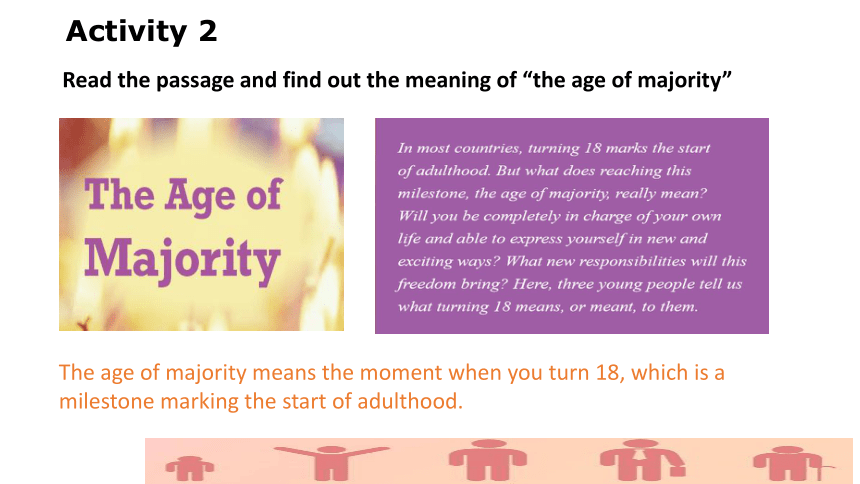 Activity 2

Read the passage and find out the meaning of “the age of majority”

The Age of Majority

In most countries, turning 18 marks the start of adulthood. But what does reaching this milestone, the age of majority, really mean? Will you be completely in charge of your own life and able to express yourself in new and exciting ways? What new responsibilities will this freedom bring? Here, three young people tell us what turning 18 means, or meant, to them.

The age of majority means the moment when you turn 18, which is a milestone marking the start of adulthood.